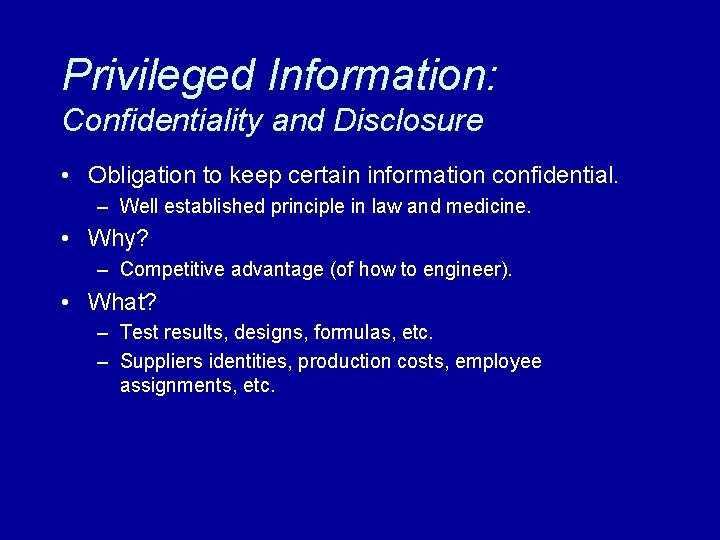 Privileged Information:
Confidentiality and Disclosure

• Obligation to keep certain information confidential.
– Well established principle in law and medicine.
• Why?
– Competitive advantage (of how to engineer).
• What?
– Test results, designs, formulas, etc.
– Suppliers identities, production costs, employee assignments, etc.